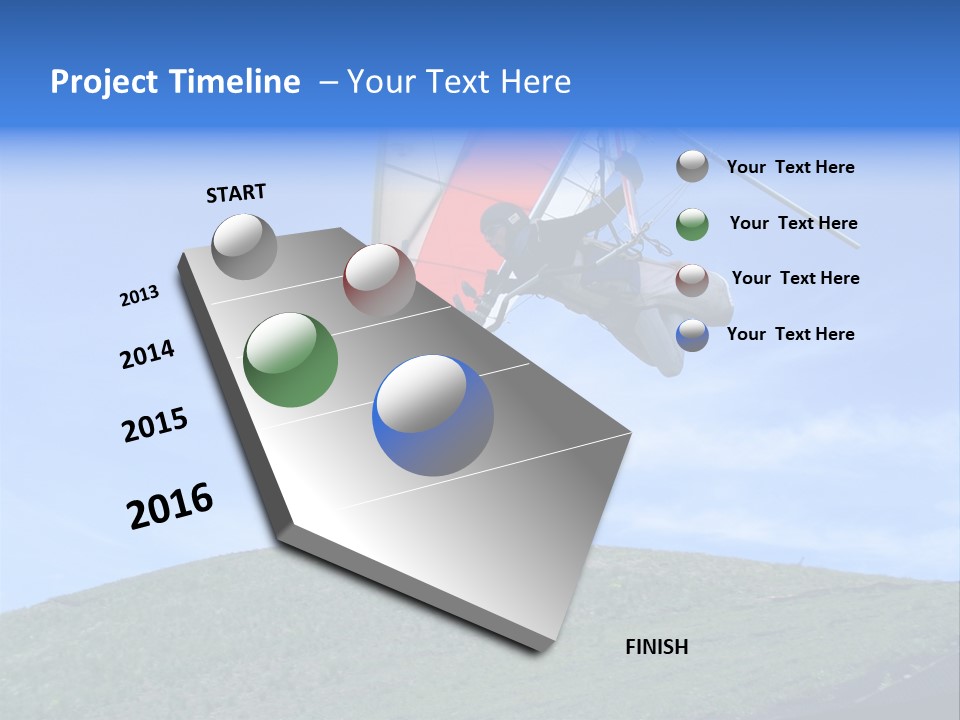 Project Timeline – Your Text Here

START

2013

2014

2015

2016

FINISH

Your Text Here

Your Text Here

Your Text Here

Your Text Here